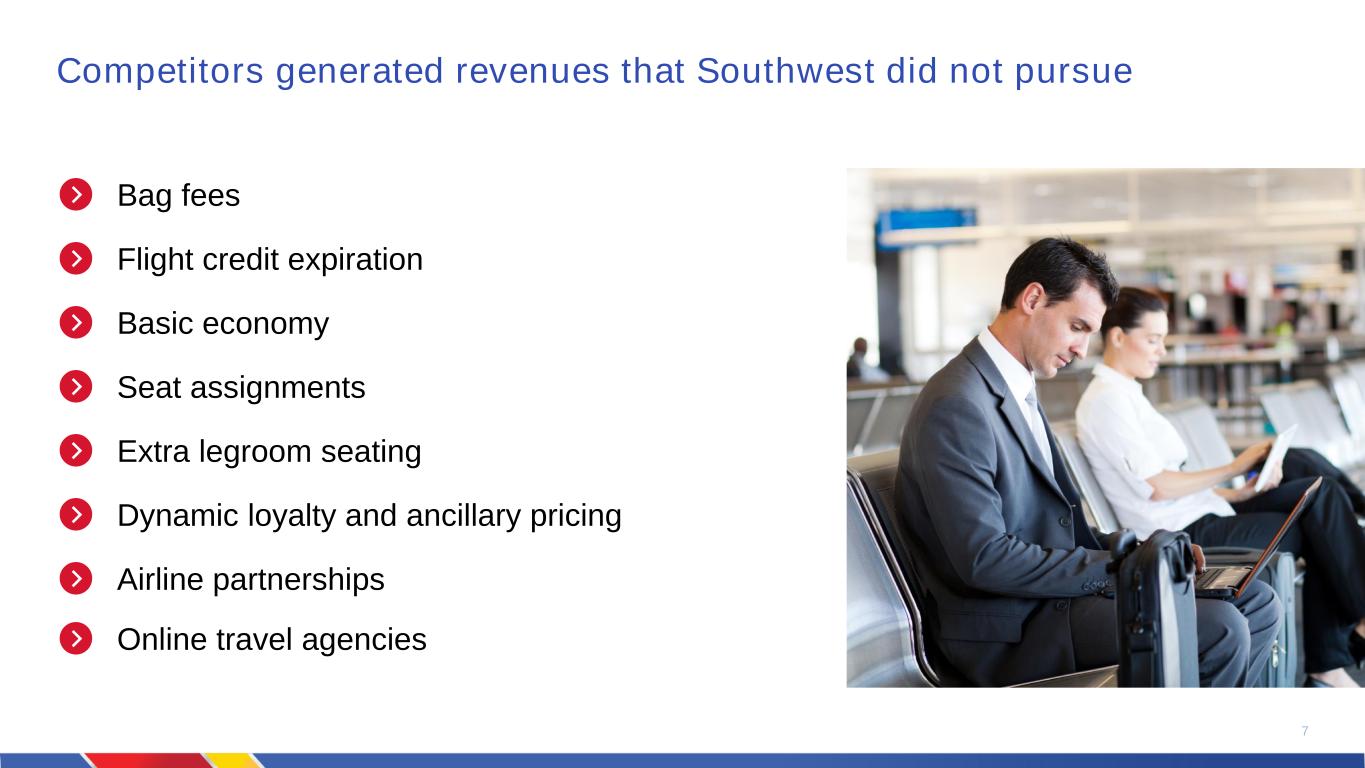 Competitors generated revenues that Southwest did not pursue

Bag fees

Flight credit expiration

Basic economy

Seat assignments

Extra legroom seating

Dynamic loyalty and ancillary pricing

Airline partnerships

Online travel agencies

7